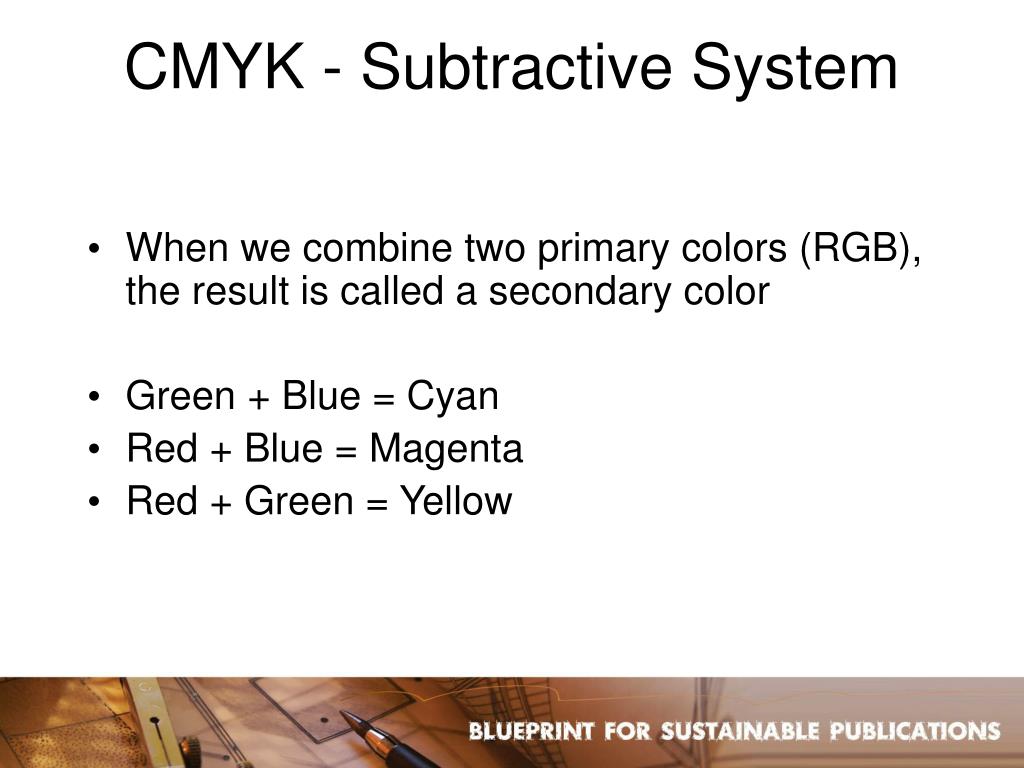 CMYK - Subtractive System

• When we combine two primary colors (RGB), the result is called a secondary color

• Green + Blue = Cyan
• Red + Blue = Magenta
• Red + Green = Yellow

BLUEPRINT FOR SUSTAINABLE PUBLICATIONS